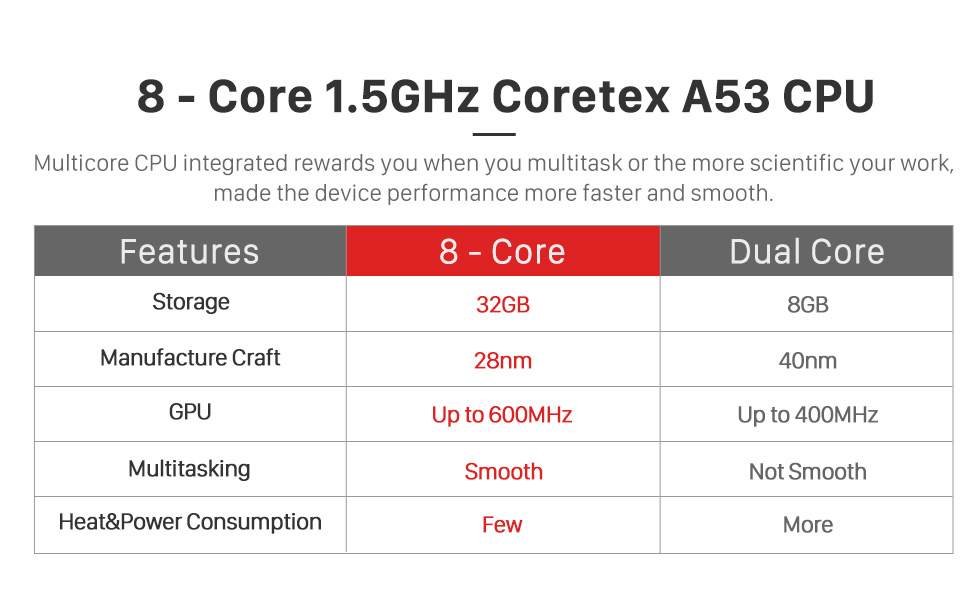 8 - Core 1.5GHz Coretex A53 CPU

Multicore CPU integrated rewards you when you multitask or the more scientific your work, made the device performance more faster and smooth.

| Features | 8 - Core | Dual Core |
|---|---|---|
| Storage | 32GB | 8GB |
| Manufacture Craft | 28nm | 40nm |
| GPU | Up to 600MHz | Up to 400MHz |
| Multitasking | Smooth | Not Smooth |
| Heat&Power Consumption | Few | More |